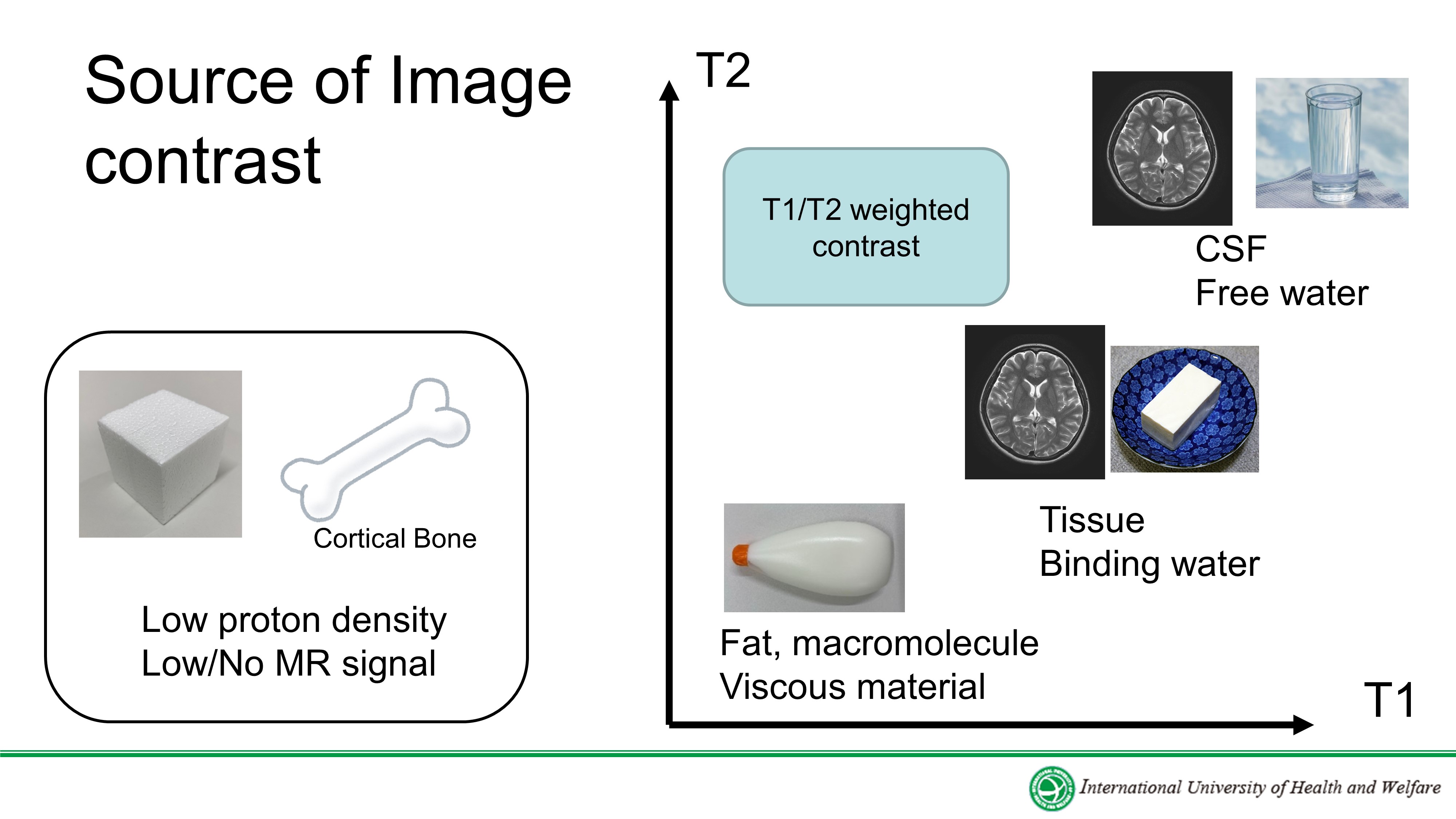 Source of Image contrast

Cortical Bone

Low proton density
Low/No MR signal

T2

T1/T2 weighted contrast

CSF
Free water

Tissue
Binding water

Fat, macromolecule
Viscous material

T1

International University of Health and Welfare